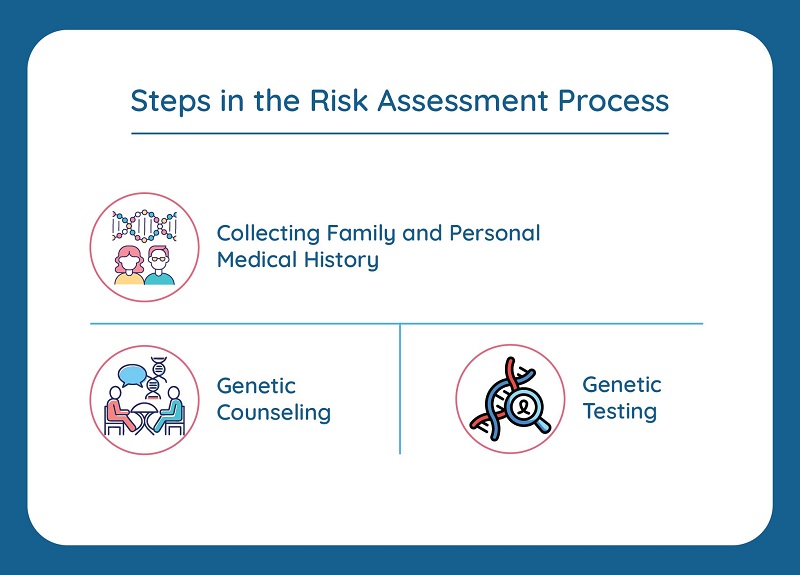 Steps in the Risk Assessment Process

Collecting Family and Personal Medical History

Genetic Counseling

Genetic Testing